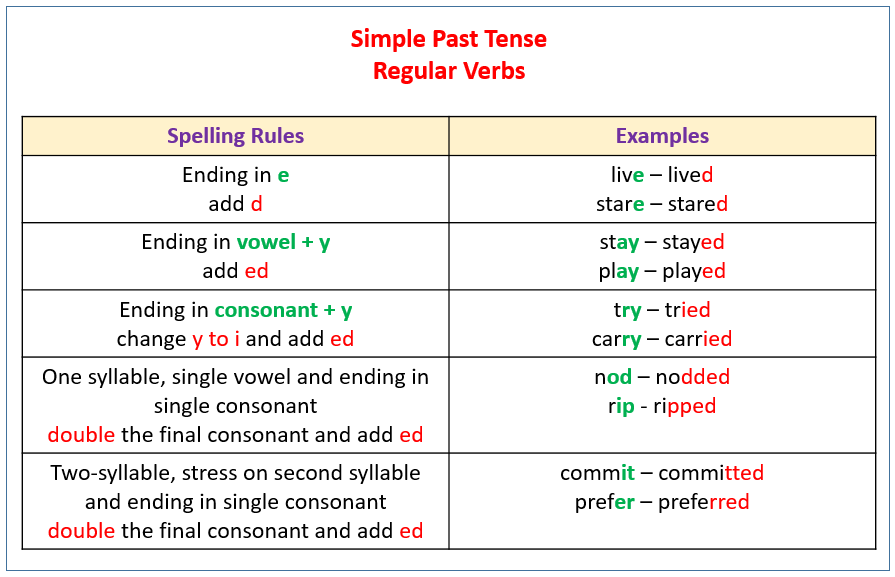 Simple Past Tense
Regular Verbs

| Spelling Rules | Examples |
|---|---|
| Ending in e add d | live – lived stare – stared |
| Ending in vowel + y add ed | stay – stayed play – played |
| Ending in consonant + y change y to i and add ed | try – tried carry – carried |
| One syllable, single vowel and ending in single consonant double the final consonant and add ed | nod – nodded rip - ripped |
| Two-syllable, stress on second syllable and ending in single consonant double the final consonant and add ed | commit – committed prefer – preferred |